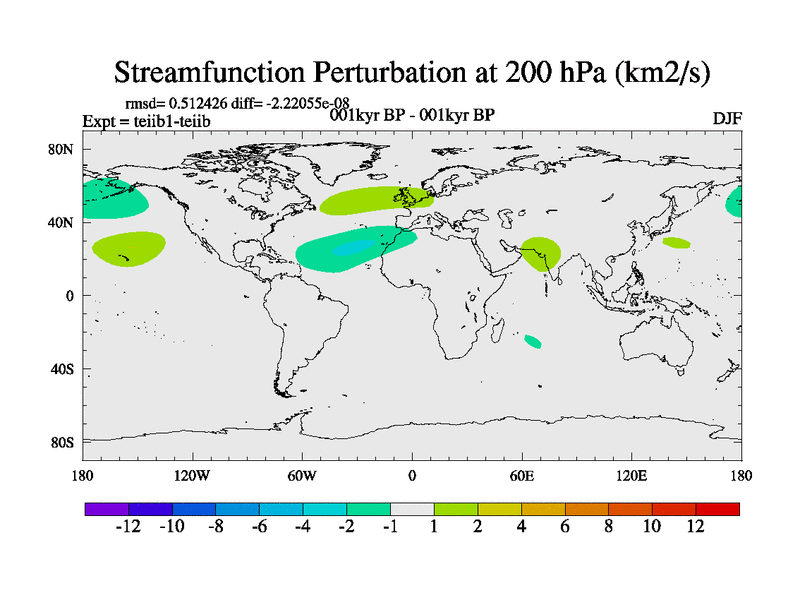 Streamfunction Perturbation at 200 hPa (km2/s)

rmsd= 0.512426 diff= -2.22055e-08
Expt = teiib1-teiib
001kyr BP - 001kyr BP
DJF

80N
40N
0
40S
80S

180
120W
60W
0
60E
120E
180

-12 -10 -8 -6 -4 -2 -1 1 2 4 6 8 10 12